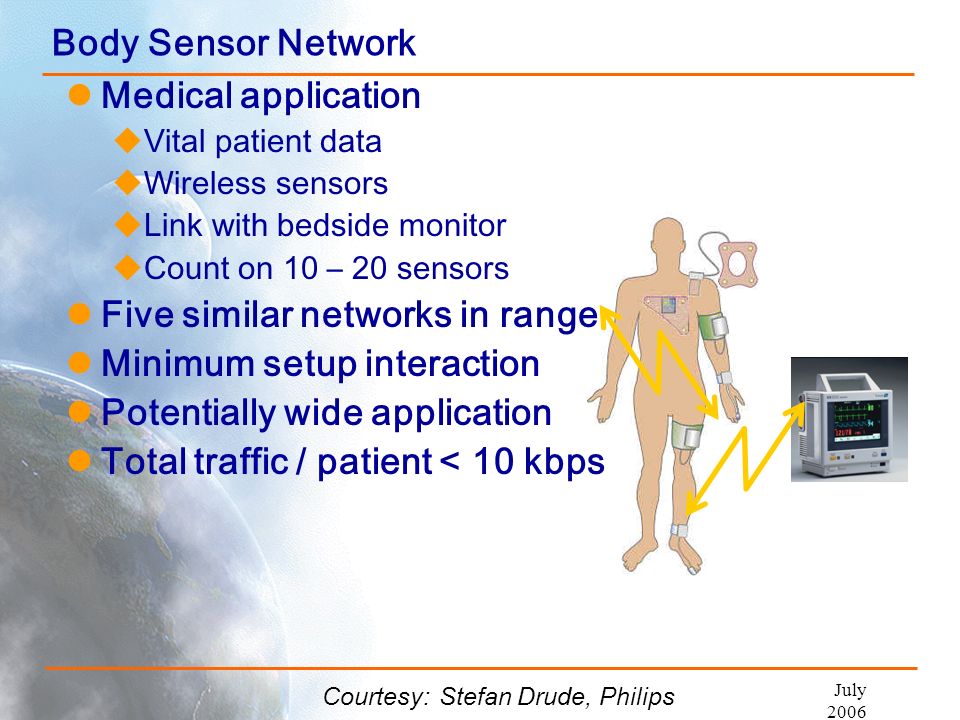 Body Sensor Network

Medical application

Vital patient data

Wireless sensors

Link with bedside monitor

Count on 10 – 20 sensors

Five similar networks in range

Minimum setup interaction

Potentially wide application

Total traffic / patient < 10 kbps

Courtesy: Stefan Drude, Philips

July 2006